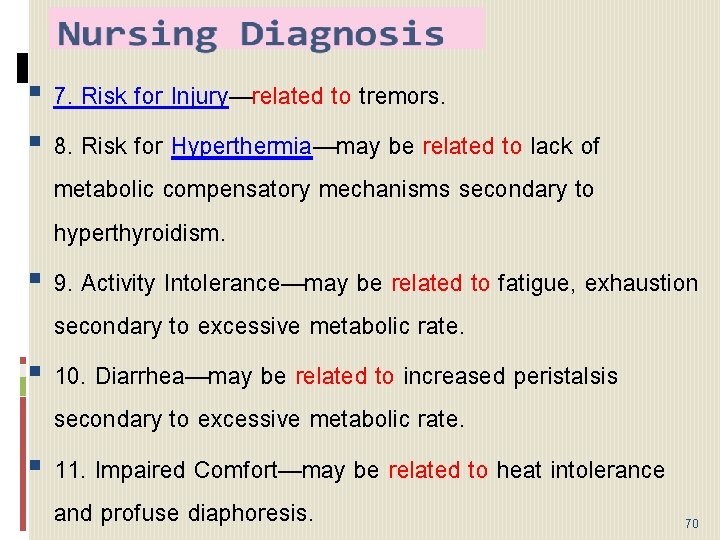 Nursing Diagnosis

7. Risk for Injury—related to tremors.

8. Risk for Hyperthermia—may be related to lack of metabolic compensatory mechanisms secondary to hyperthyroidism.

9. Activity Intolerance—may be related to fatigue, exhaustion secondary to excessive metabolic rate.

10. Diarrhea—may be related to increased peristalsis secondary to excessive metabolic rate.

11. Impaired Comfort—may be related to heat intolerance and profuse diaphoresis.

70